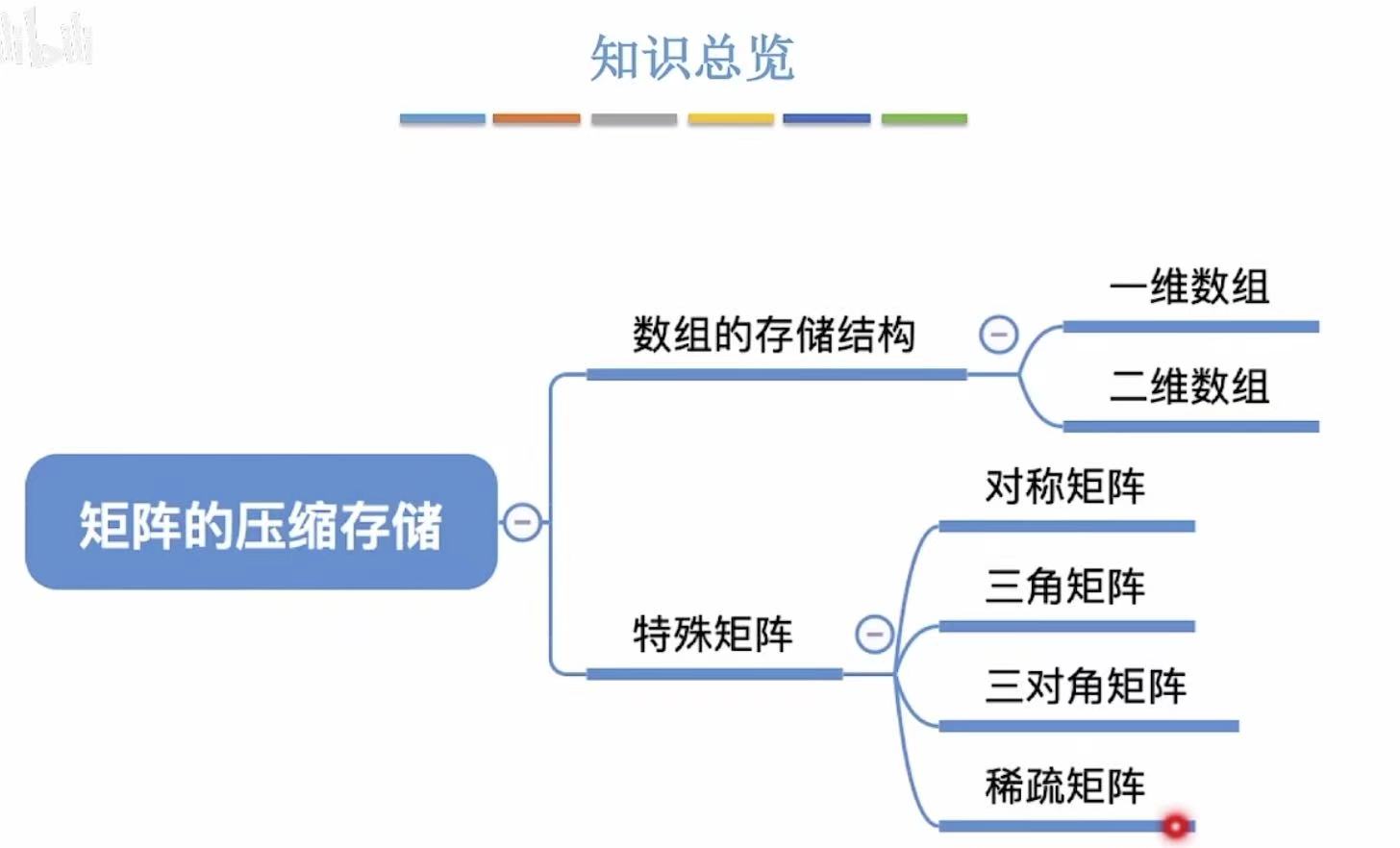 知识总览

矩阵的压缩存储

数组的存储结构

一维数组

二维数组

特殊矩阵

对称矩阵

三角矩阵

三对角矩阵

稀疏矩阵